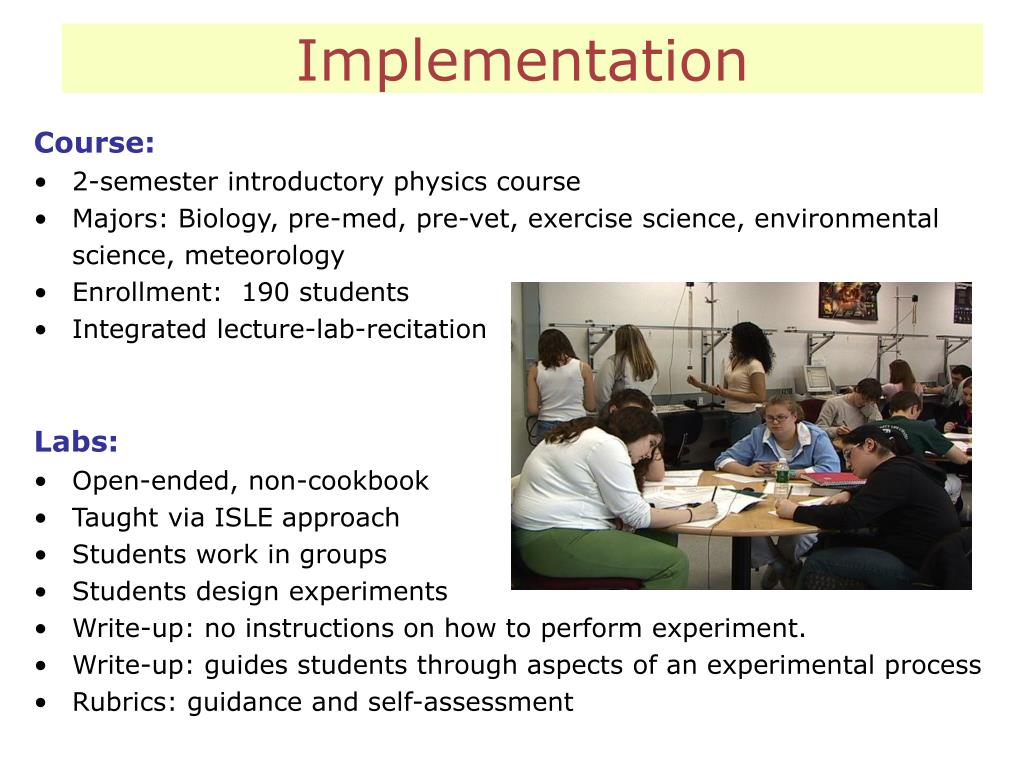 Implementation

Course:
• 2-semester introductory physics course
• Majors: Biology, pre-med, pre-vet, exercise science, environmental science, meteorology
• Enrollment: 190 students
• Integrated lecture-lab-recitation

Labs:
• Open-ended, non-cookbook
• Taught via ISLE approach
• Students work in groups
• Students design experiments
• Write-up: no instructions on how to perform experiment.
• Write-up: guides students through aspects of an experimental process
• Rubrics: guidance and self-assessment